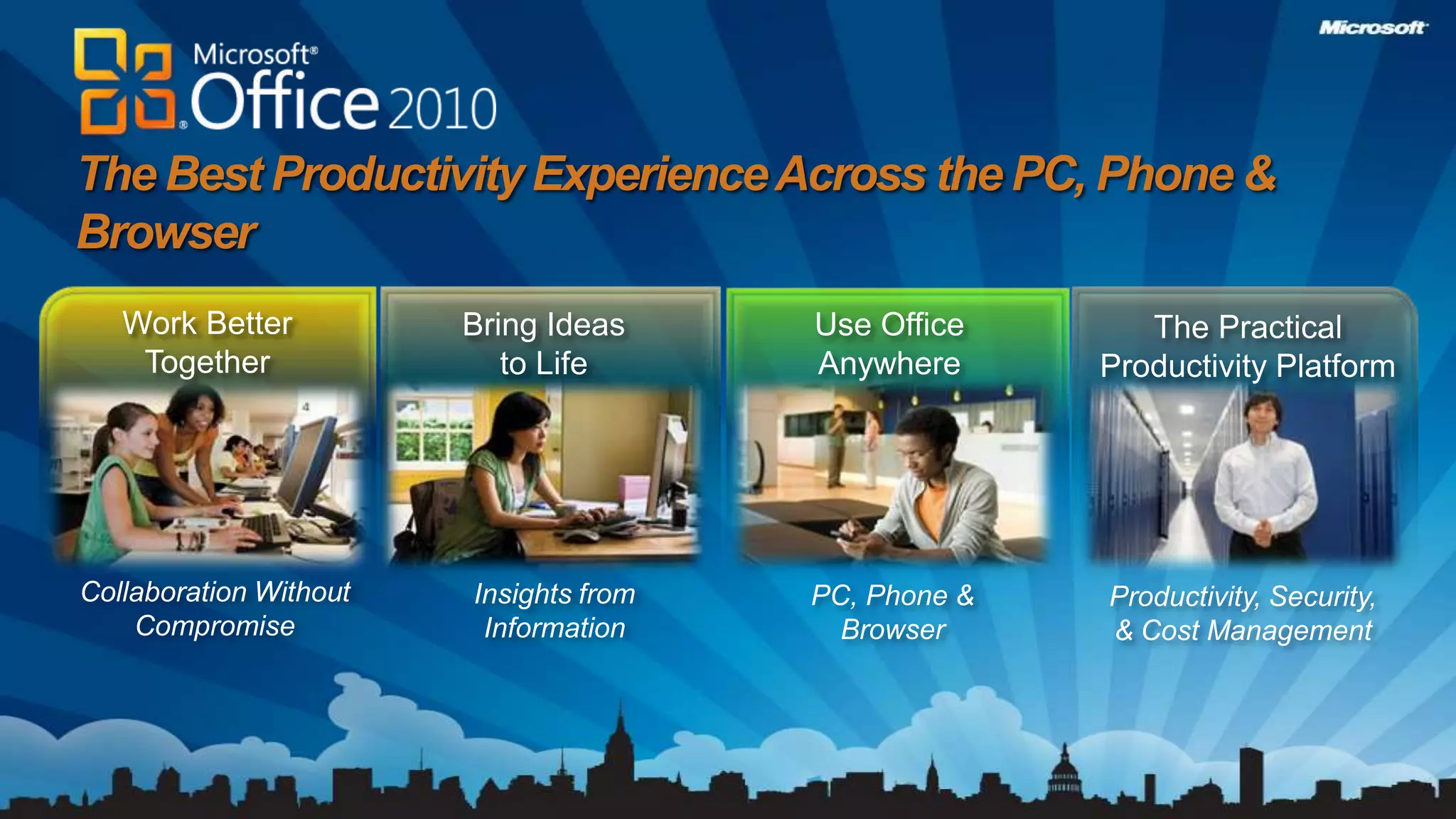 Microsoft

Microsoft® Office 2010

The Best Productivity Experience Across the PC, Phone & Browser

Work Better Together

Collaboration Without Compromise

Bring Ideas to Life

Insights from Information

Use Office Anywhere

PC, Phone & Browser

The Practical Productivity Platform

Productivity, Security, & Cost Management